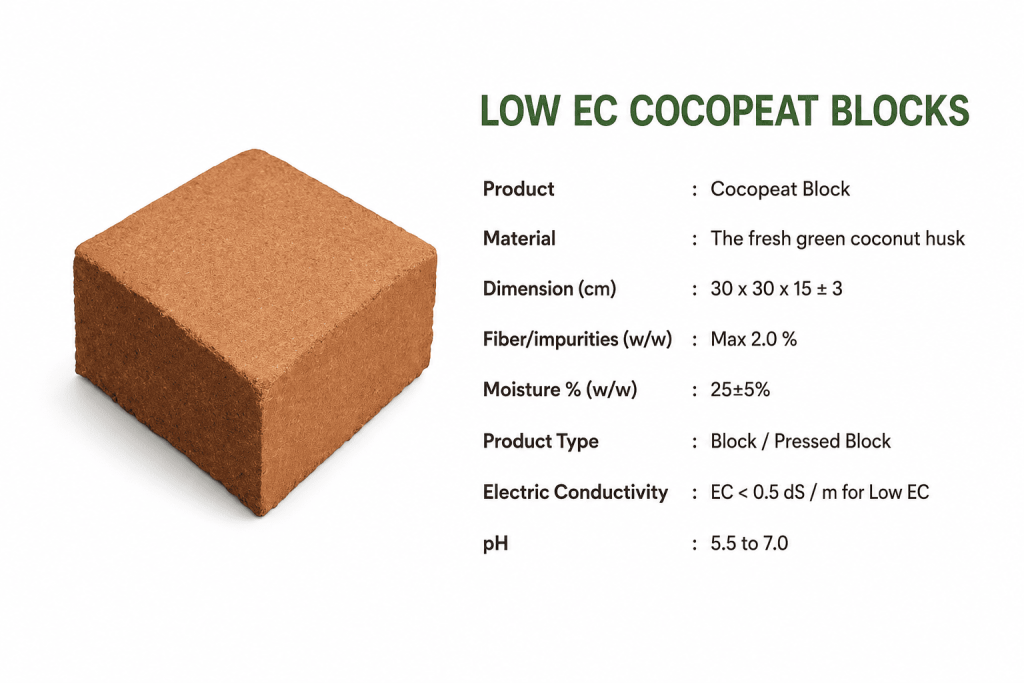 LOW EC COCOPEAT BLOCKS

Product : Cocopeat Block

Material : The fresh green coconut husk

Dimension (cm) : 30 x 30 x 15 ± 3

Fiber/impurities (w/w) : Max 2.0 %

Moisture % (w/w) : 25±5%

Product Type : Block / Pressed Block

Electric Conductivity : EC < 0.5 dS / m for Low EC

pH : 5.5 to 7.0